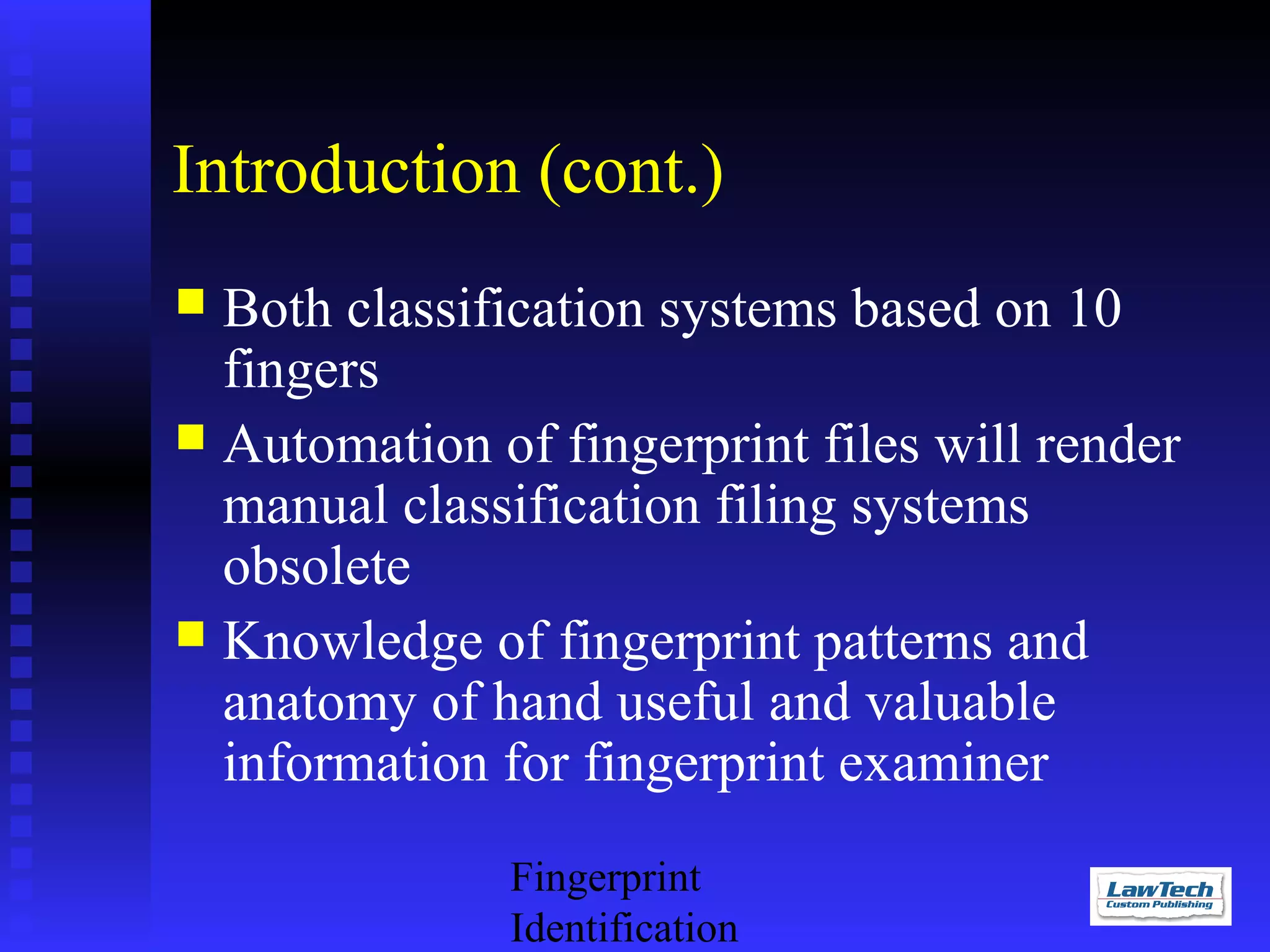 Introduction (cont.)

- Both classification systems based on 10 fingers
- Automation of fingerprint files will render manual classification filing systems obsolete
- Knowledge of fingerprint patterns and anatomy of hand useful and valuable information for fingerprint examiner

Fingerprint Identification

LawTech
Custom Publishing